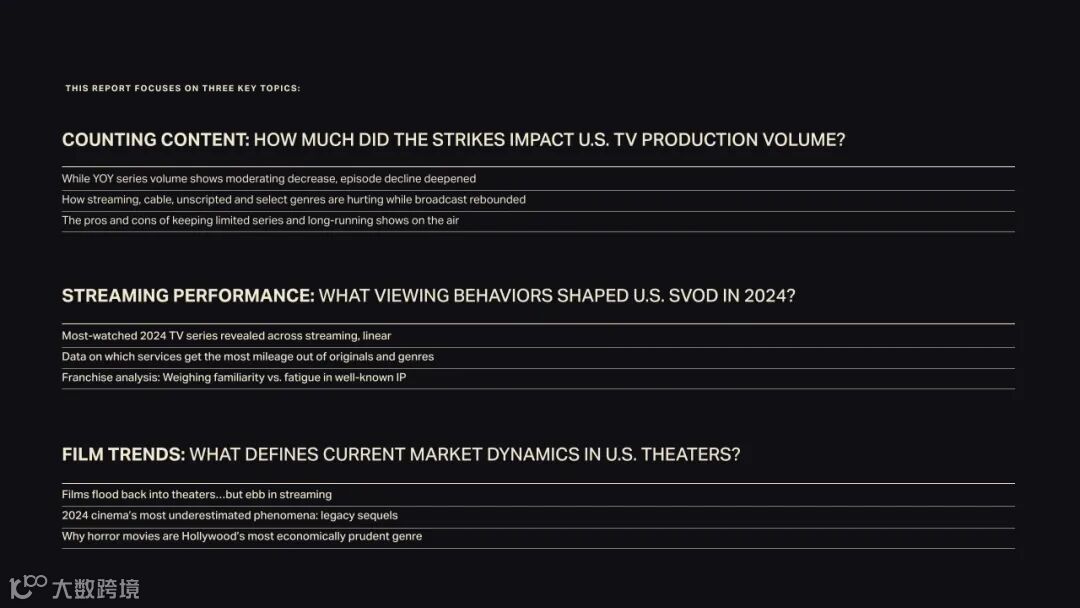 THIS REPORT FOCUSES ON THREE KEY TOPICS:

COUNTING CONTENT: HOW MUCH DID THE STRIKES IMPACT U.S. TV PRODUCTION VOLUME?

While YOY series volume shows moderating decrease, episode decline deepened

How streaming, cable, unscripted and select genres are hurting while broadcast rebounded

The pros and cons of keeping limited series and long-running shows on the air

STREAMING PERFORMANCE: WHAT VIEWING BEHAVIORS SHAPED U.S. SVOD IN 2024?

Most-watched 2024 TV series revealed across streaming, linear

Data on which services get the most mileage out of originals and genres

Franchise analysis: Weighing familiarity vs. fatigue in well-known IP

FILM TRENDS: WHAT DEFINES CURRENT MARKET DYNAMICS IN U.S. THEATERS?

Films flood back into theaters...but ebb in streaming

2024 cinema's most underestimated phenomena: legacy sequels

Why horror movies are Hollywood's most economically prudent genre

大数跨境